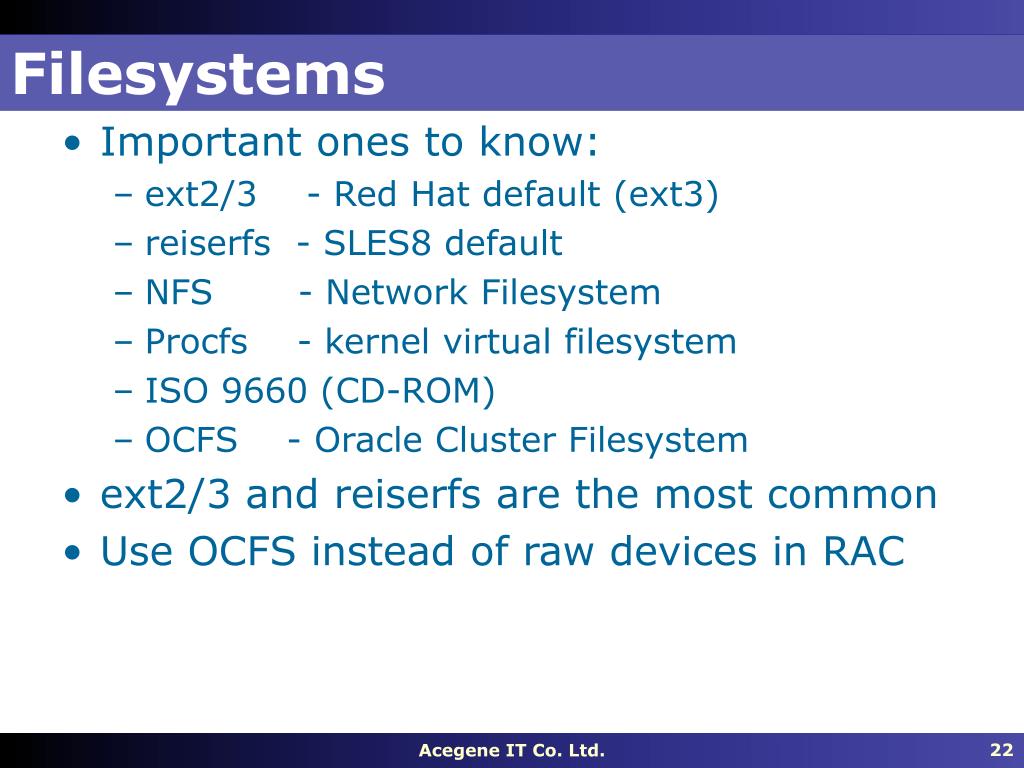 Filesystems

• Important ones to know:
– ext2/3 - Red Hat default (ext3)
– reiserfs - SLES8 default
– NFS - Network Filesystem
– Procfs - kernel virtual filesystem
– ISO 9660 (CD-ROM)
– OCFS - Oracle Cluster Filesystem
• ext2/3 and reiserfs are the most common
• Use OCFS instead of raw devices in RAC

Acegene IT Co. Ltd.
22